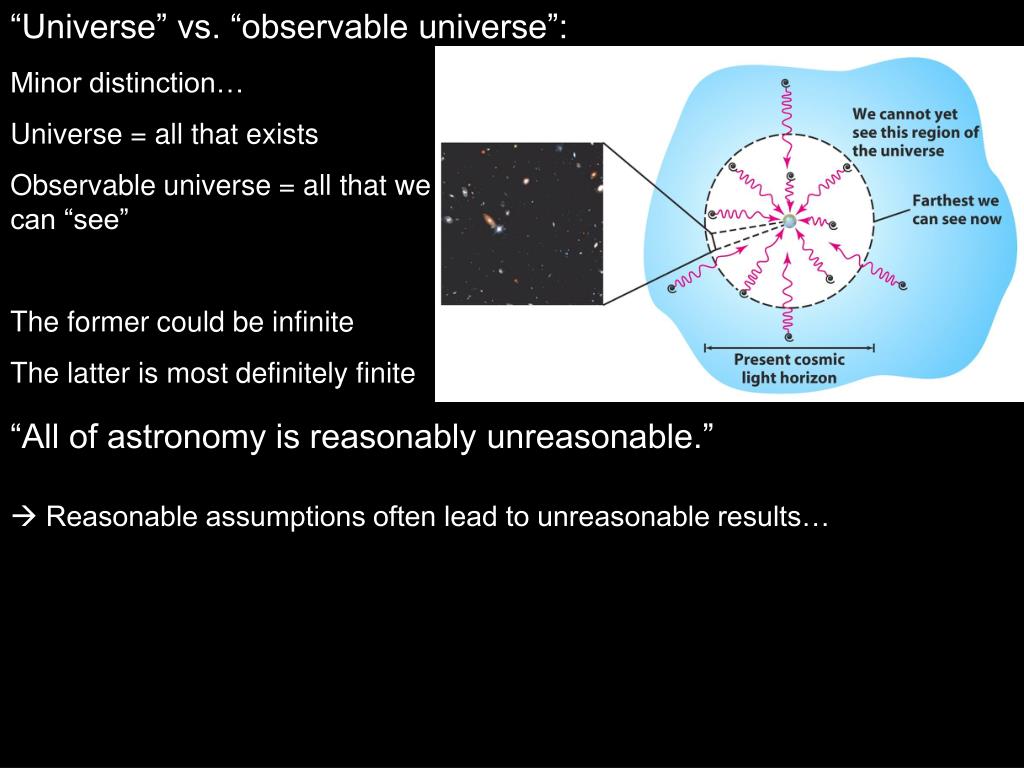 “Universe” vs. “observable universe”:

Minor distinction…

Universe = all that exists

Observable universe = all that we can “see”

The former could be infinite

The latter is most definitely finite

We cannot yet see this region of the universe

Farthest we can see now

Present cosmic light horizon

“All of astronomy is reasonably unreasonable.”

→ Reasonable assumptions often lead to unreasonable results…